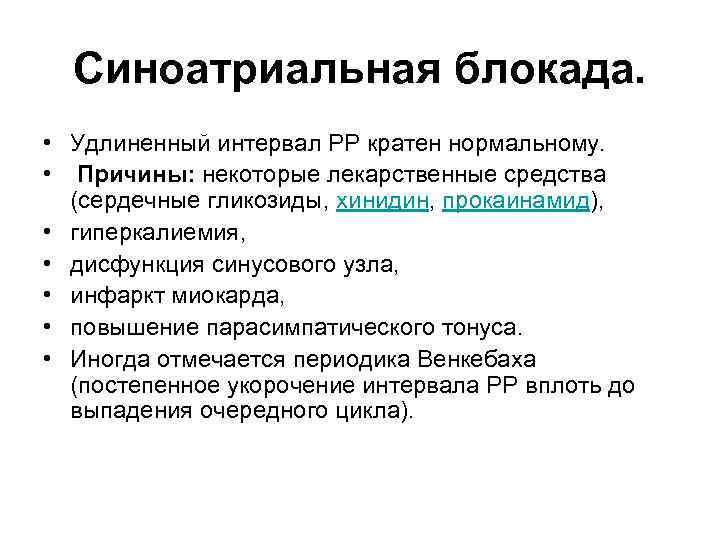 Синоатриальная блокада.

• Удлиненный интервал РР кратен нормальному.
• Причины: некоторые лекарственные средства (сердечные гликозиды, хинидин, прокаинамид),
• гиперкалиемия,
• дисфункция синусового узла,
• инфаркт миокарда,
• повышение парасимпатического тонуса.
• Иногда отмечается периодика Венкебаха (постепенное укорочение интервала РР вплоть до выпадения очередного цикла).